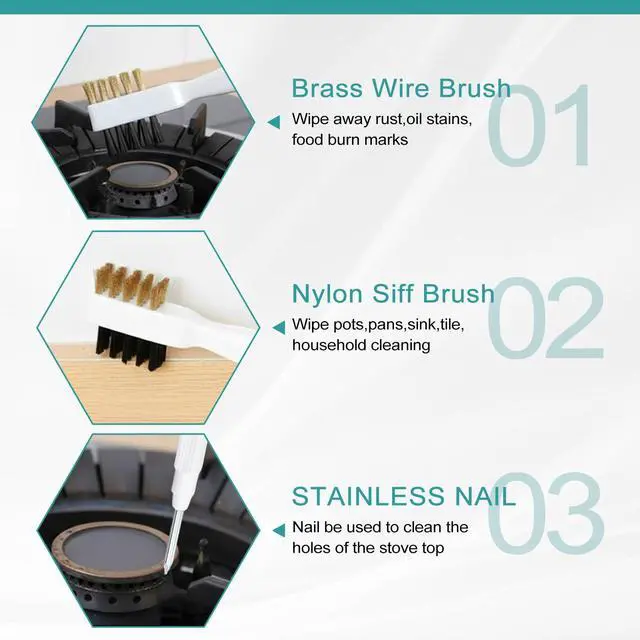 Brass Wire Brush

01

Wipe away rust,oil stains, food burn marks

Nylon Siff Brush

02

Wipe pots,pans,sink,tile, household cleaning

STAINLESS NAIL

03

Nail be used to clean the holes of the stove top